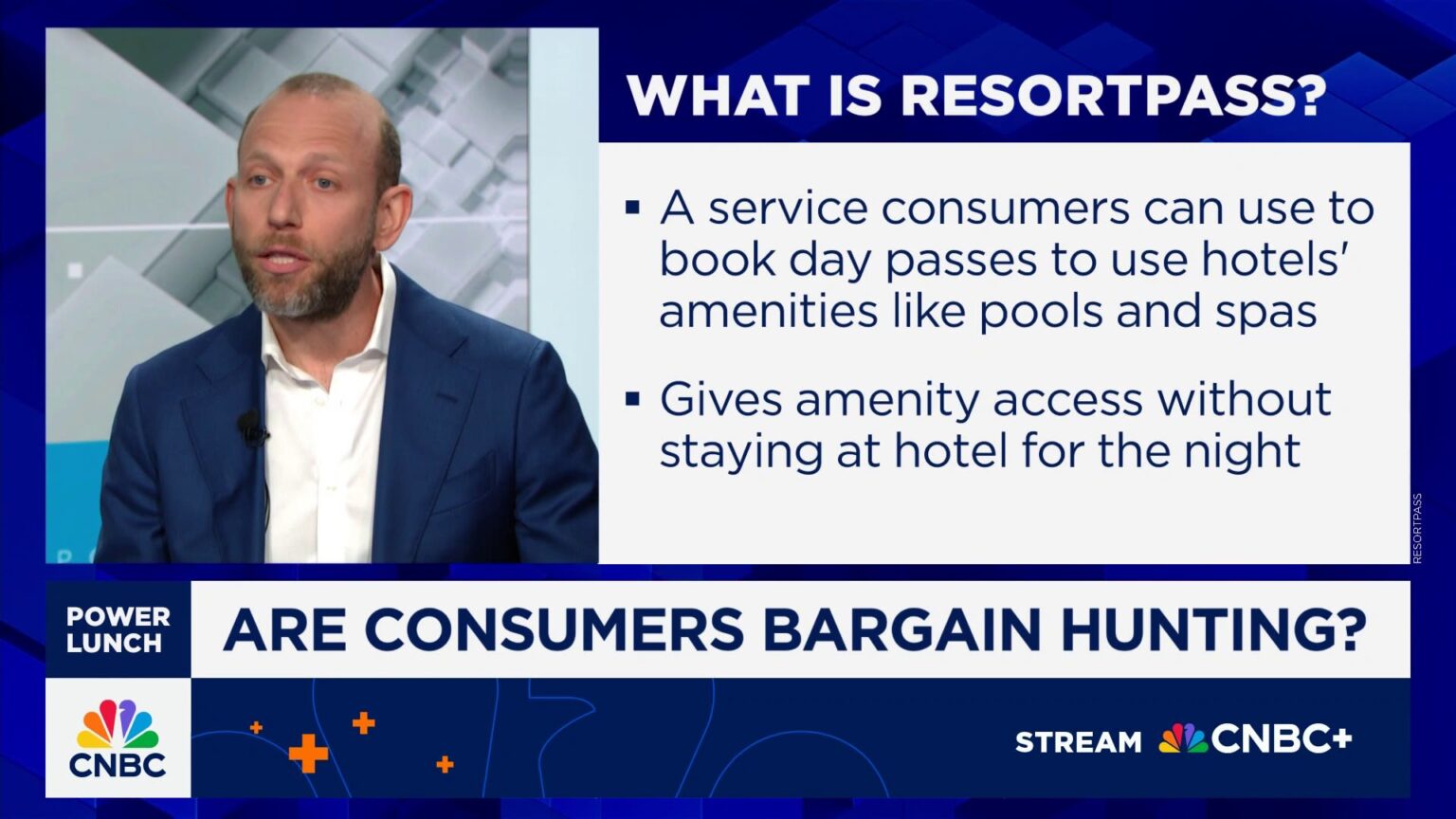 WHAT IS RESORTPASS?

▪ A service consumers can use to book day passes to use hotels' amenities like pools and spas

▪ Gives amenity access without staying at hotel for the night

RESORTPASS

POWER LUNCH

ARE CONSUMERS BARGAIN HUNTING?

CNBC

STREAM CNBC+